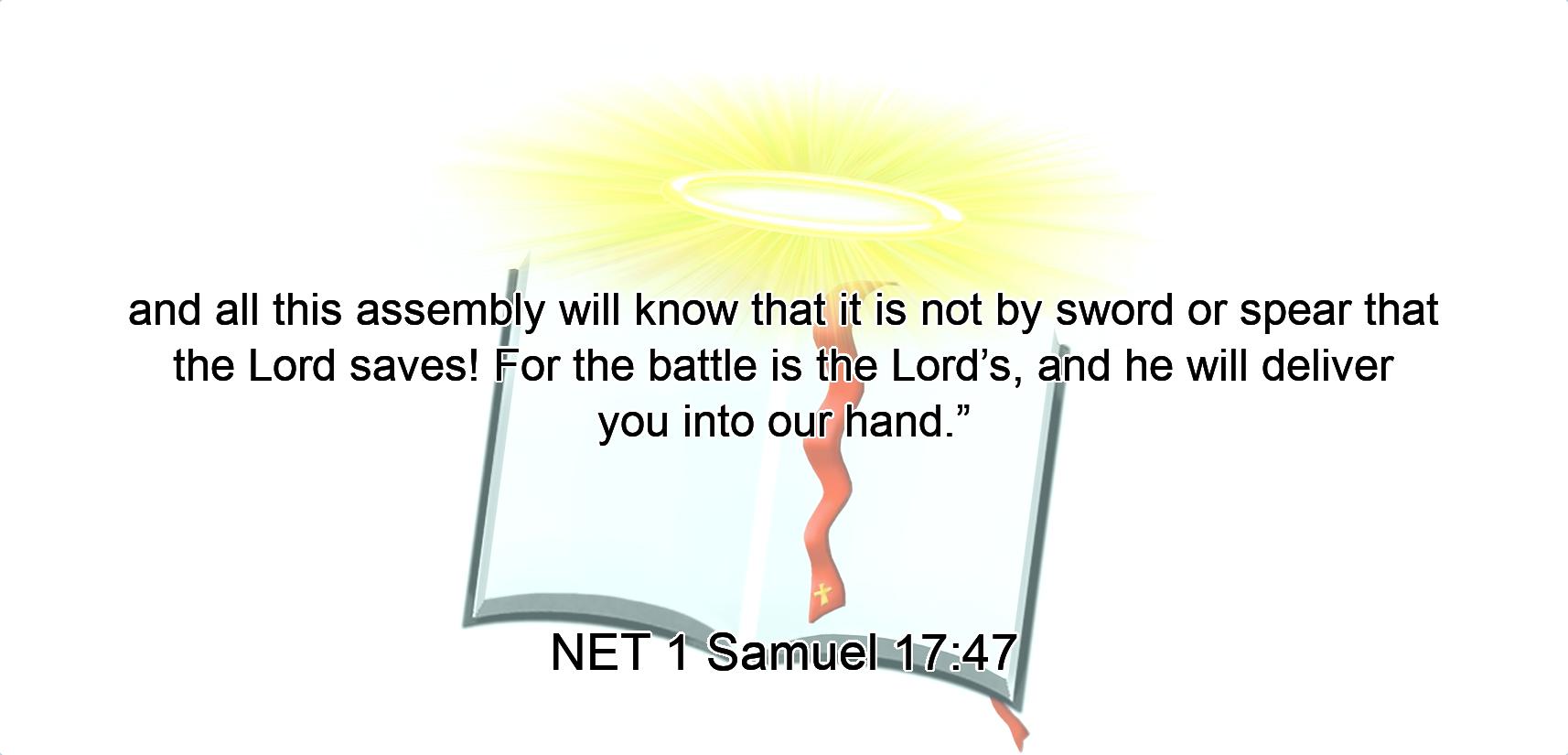 and all this assembly will know that it is not by sword or spear that the Lord saves! For the battle is the Lord’s, and he will deliver you into our hand.”

NET 1 Samuel 17:47